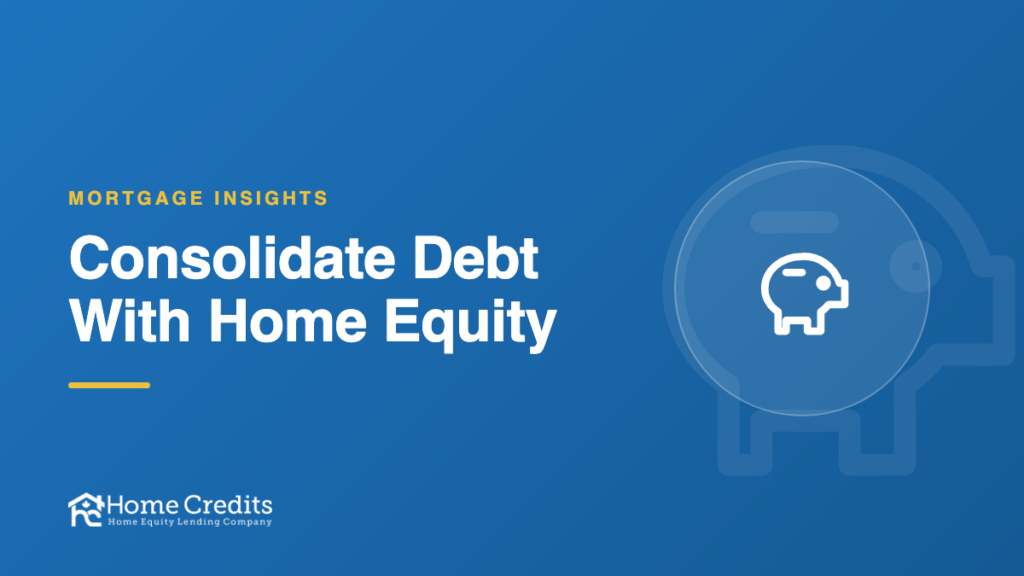 MORTGAGE INSIGHTS

Consolidate Debt With Home Equity

Home Credits
Home Equity Lending Company